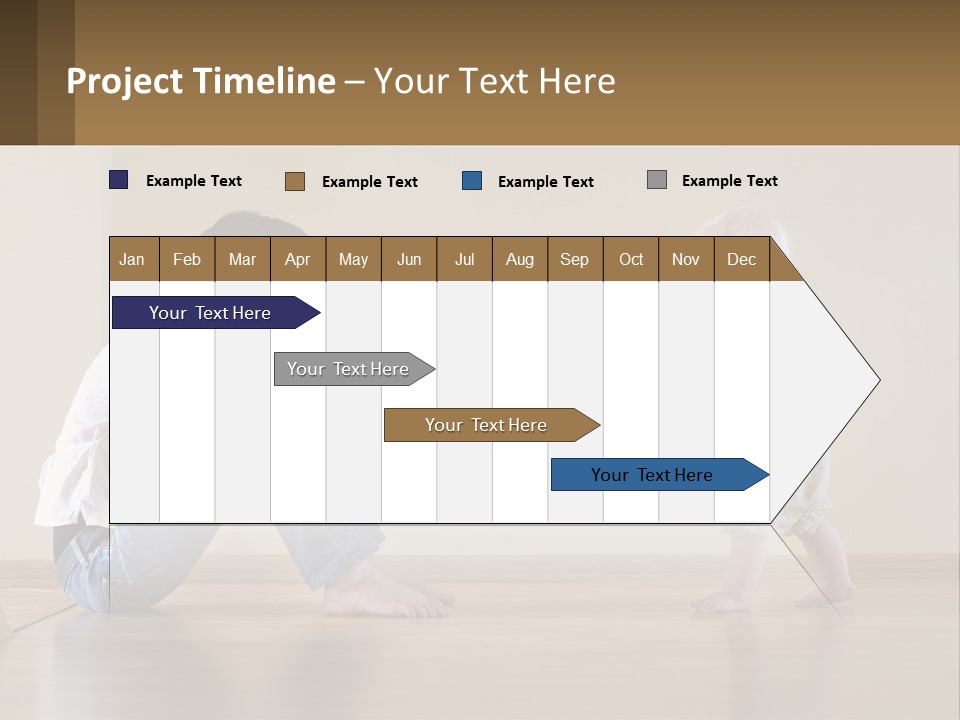 Project Timeline – Your Text Here

Example Text Example Text Example Text Example Text

| Jan | Feb | Mar | Apr | May | Jun | Jul | Aug | Sep | Oct | Nov | Dec |
|---|---|---|---|---|---|---|---|---|---|---|---|

Your Text Here

Your Text Here

Your Text Here

Your Text Here